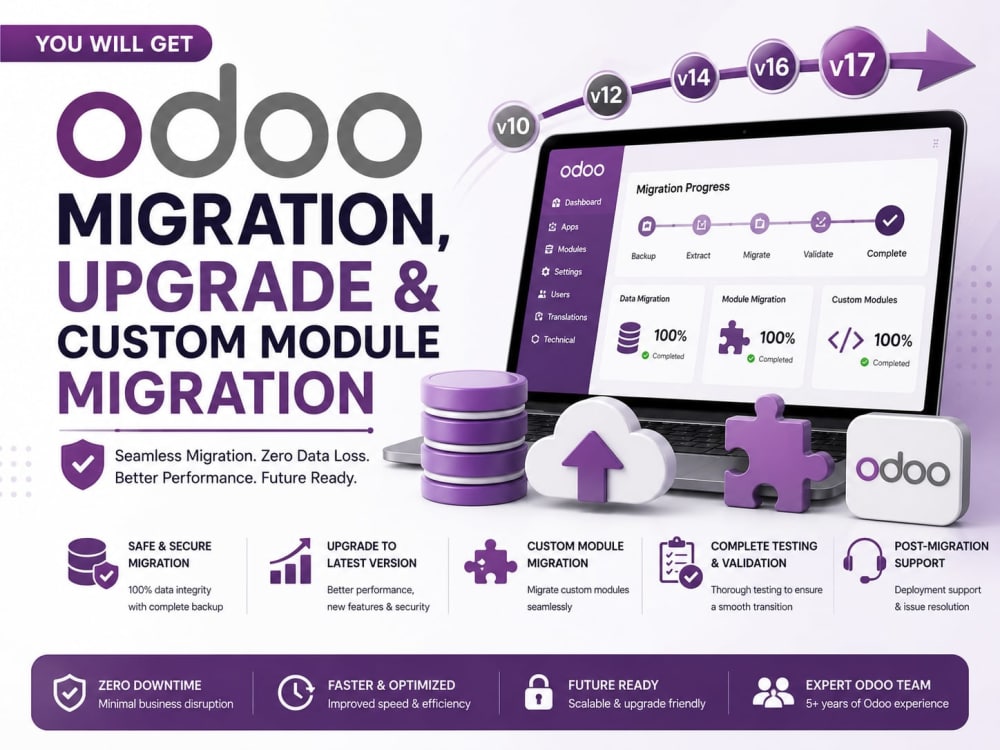 YOU WILL GET

odoo

MIGRATION, UPGRADE & CUSTOM MODULE MIGRATION

Seamless Migration. Zero Data Loss. Better Performance. Future Ready.

v10 v12 v14 v16 v17

odoo

Dashboard
Apps
Modules
Settings
Users
Translations
Technical

Migration Progress

Backup Extract Migrate Validate Complete

Data Migration
100%
Completed

Module Migration
100%
Completed

Custom Modules
100%
Completed

odoo

SAFE & SECURE MIGRATION
100% data integrity with complete backup

UPGRADE TO LATEST VERSION
Better performance, new features & security

CUSTOM MODULE MIGRATION
Migrate custom modules seamlessly

COMPLETE TESTING & VALIDATION
Thorough testing to ensure a smooth transition

POST-MIGRATION SUPPORT
Deployment support & issue resolution

ZERO DOWNTIME
Minimal business disruption

FASTER & OPTIMIZED
Improved speed & efficiency

FUTURE READY
Scalable & upgrade friendly

EXPERT ODOO TEAM
5+ years of Odoo experience